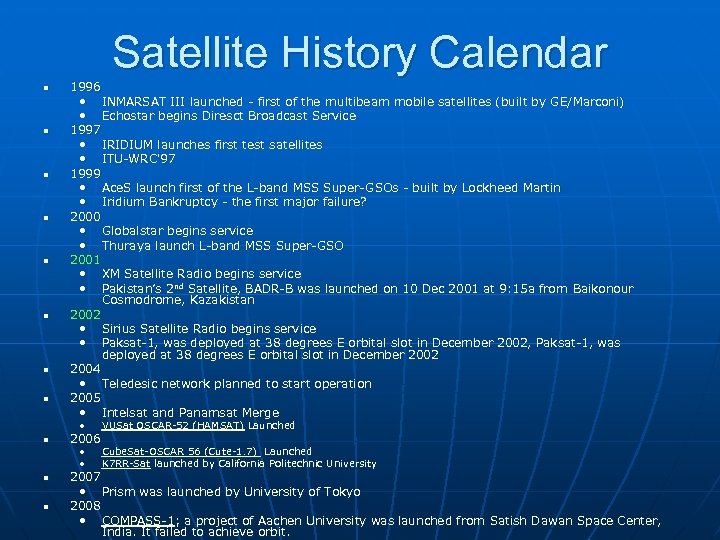 Satellite History Calendar

- 1996
  - INMARSAT III launched - first of the multibeam mobile satellites (built by GE/Marconi)
  - Echostar begins Diresct Broadcast Service
- 1997
  - IRIDIUM launches first test satellites
  - ITU-WRC'97
- 1999
  - AceS launch first of the L-band MSS Super-GSOs - built by Lockheed Martin
  - Iridium Bankruptcy - the first major failure?
- 2000
  - Globalstar begins service
  - Thuraya launch L-band MSS Super-GSO
- 2001
  - XM Satellite Radio begins service
  - Pakistan's 2$^{nd}$ Satellite, BADR-B was launched on 10 Dec 2001 at 9:15a from Baikonour Cosmodrome, Kazakistan
- 2002
  - Sirius Satellite Radio begins service
  - Paksat-1, was deployed at 38 degrees E orbital slot in December 2002, Paksat-1, was deployed at 38 degrees E orbital slot in December 2002
- 2004
  - Teledesic network planned to start operation
- 2005
  - Intelsat and Panamsat Merge
  - VUSat OSCAR-52 (HAMSAT) Launched
- 2006
  - CubeSat-OSCAR 56 (Cute-1.7) Launched
  - K7RR-Sat launched by California Politechnic University
- 2007
  - Prism was launched by University of Tokyo
- 2008
  - COMPASS-1; a project of Aachen University was launched from Satish Dawan Space Center, India. It failed to achieve orbit.